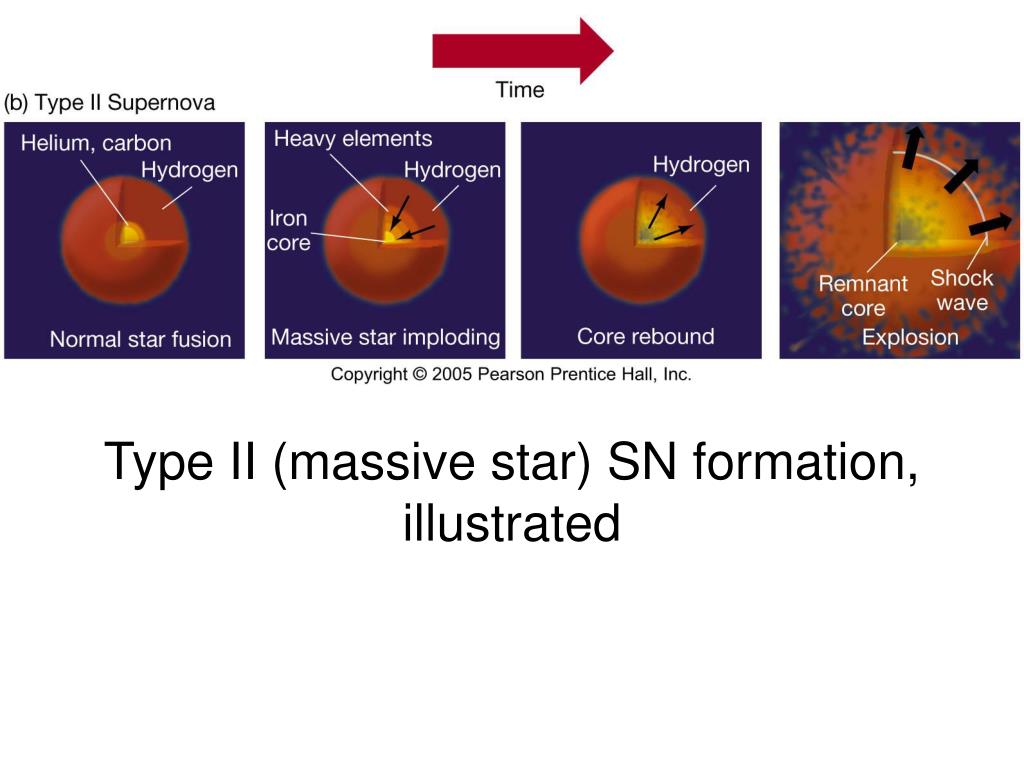 Time

(b) Type II Supernova

Helium, carbon
Hydrogen
Normal star fusion

Heavy elements
Hydrogen
Iron core
Massive star imploding

Hydrogen
Core rebound

Remnant core
Shock wave
Explosion

Copyright © 2005 Pearson Prentice Hall, Inc.

Type II (massive star) SN formation, illustrated